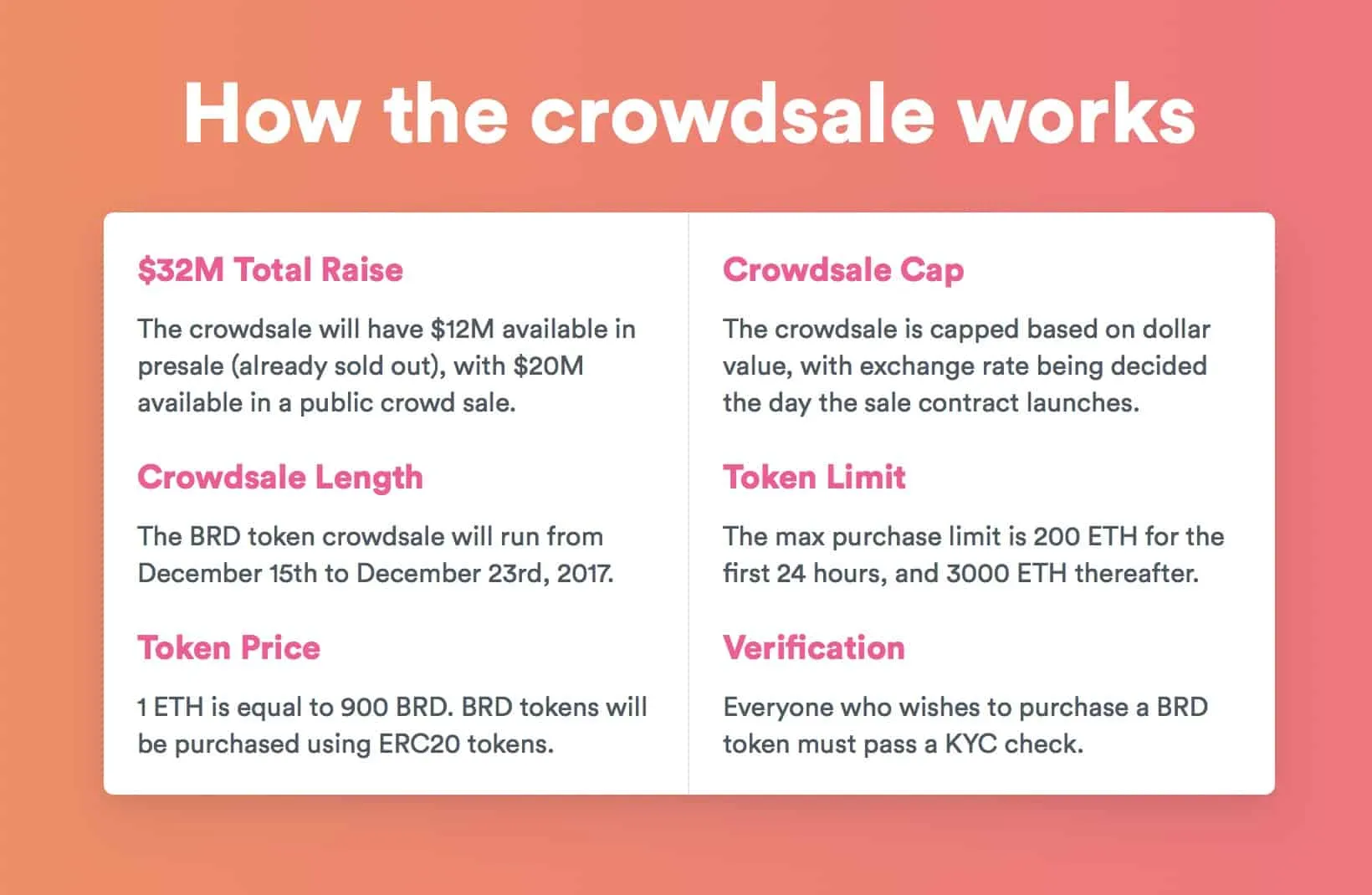 How the crowdsale works

\$32M Total Raise

The crowdsale will have \$12M available in presale (already sold out), with \$20M available in a public crowd sale.

Crowdsale Length

The BRD token crowdsale will run from December 15th to December 23rd, 2017.

Token Price

1 ETH is equal to 900 BRD. BRD tokens will be purchased using ERC20 tokens.

Crowdsale Cap

The crowdsale is capped based on dollar value, with exchange rate being decided the day the sale contract launches.

Token Limit

The max purchase limit is 200 ETH for the first 24 hours, and 3000 ETH thereafter.

Verification

Everyone who wishes to purchase a BRD token must pass a KYC check.